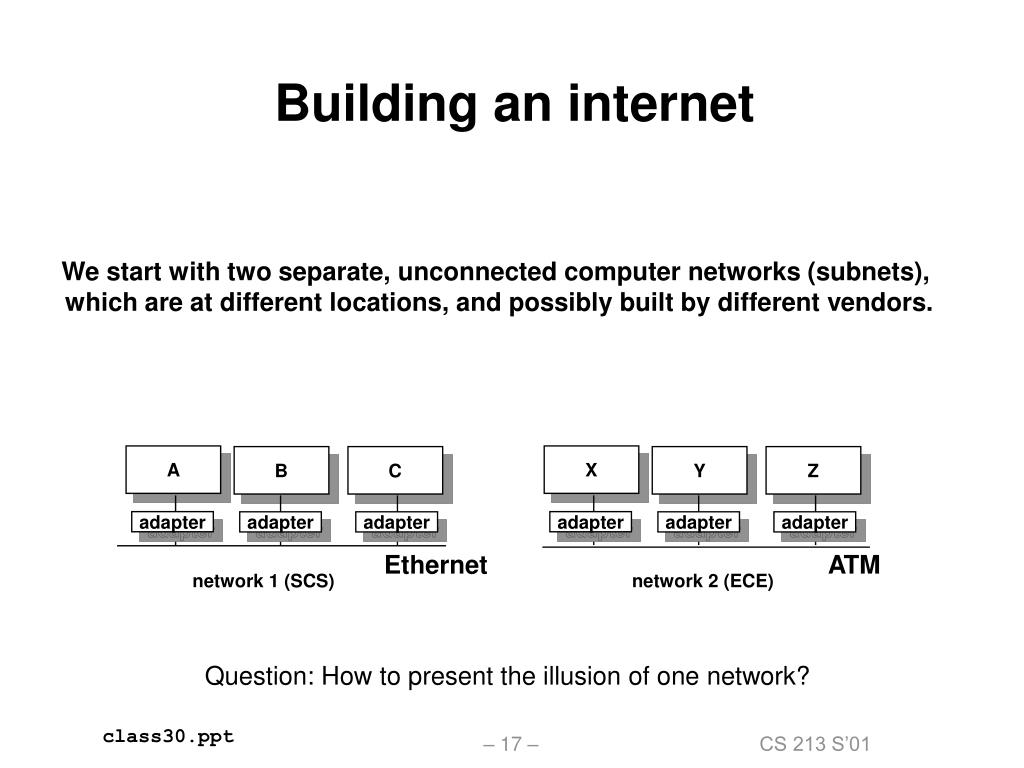 Building an internet

We start with two separate, unconnected computer networks (subnets), which are at different locations, and possibly built by different vendors.

A
B
C
adapter
adapter
adapter
Ethernet
network 1 (SCS)

X
Y
Z
adapter
adapter
adapter
ATM
network 2 (ECE)

Question: How to present the illusion of one network?

class30.ppt
– 17 –
CS 213 S'01